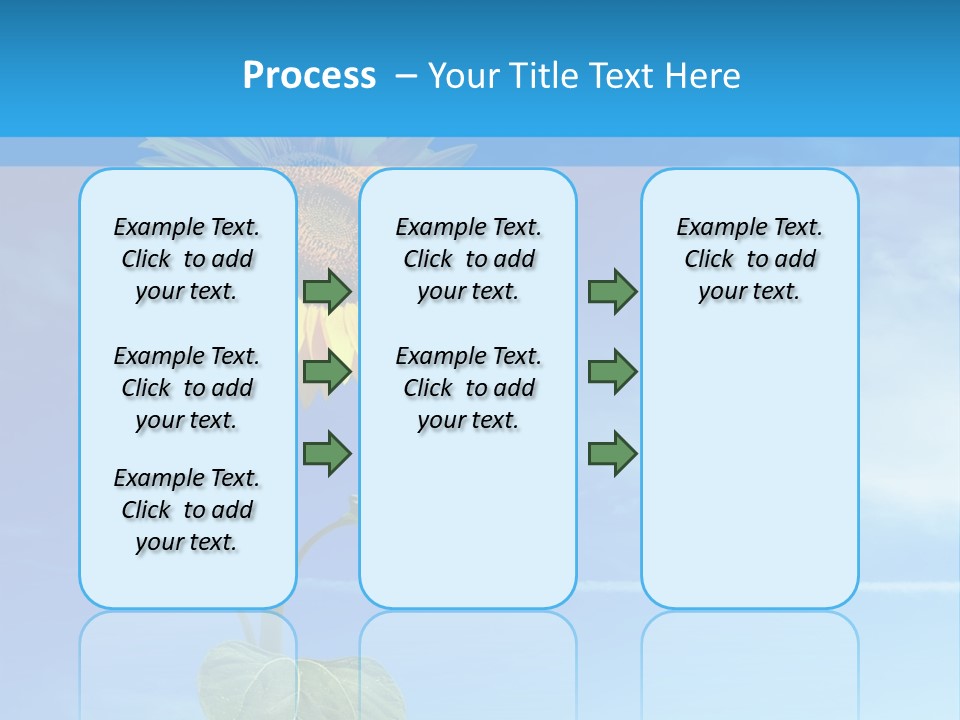 Process – Your Title Text Here

Example Text. Click to add your text.

Example Text. Click to add your text.

Example Text. Click to add your text.

Example Text. Click to add your text.

Example Text. Click to add your text.

Example Text. Click to add your text.